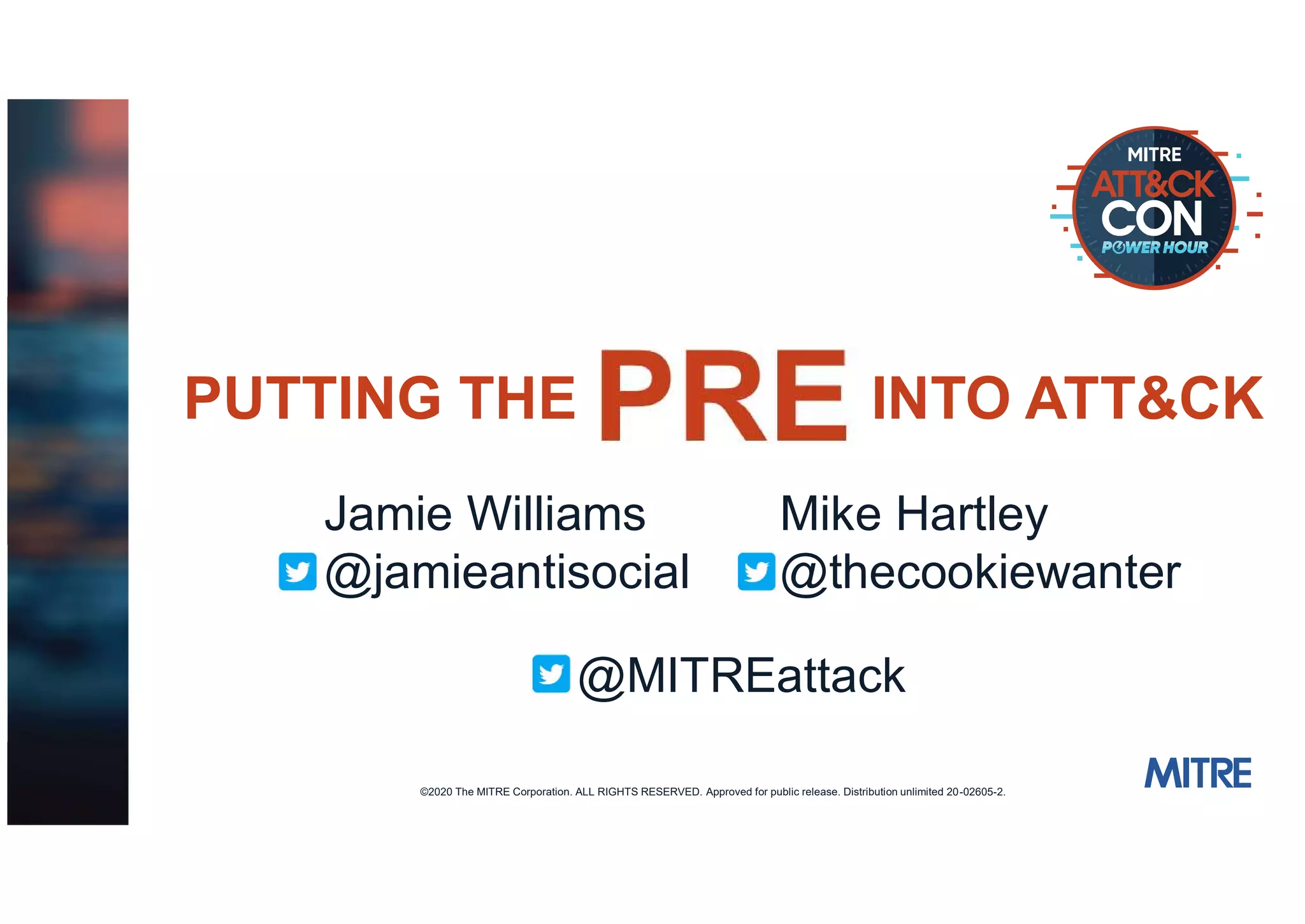 MITRE
ATT&CK
CON
POWER HOUR

PUTTING THE PRE INTO ATT&CK

Jamie Williams
@jamieantisocial

Mike Hartley
@thecookiewanter

@MITREattack

©2020 The MITRE Corporation. ALL RIGHTS RESERVED. Approved for public release. Distribution unlimited 20-02605-2.

MITRE